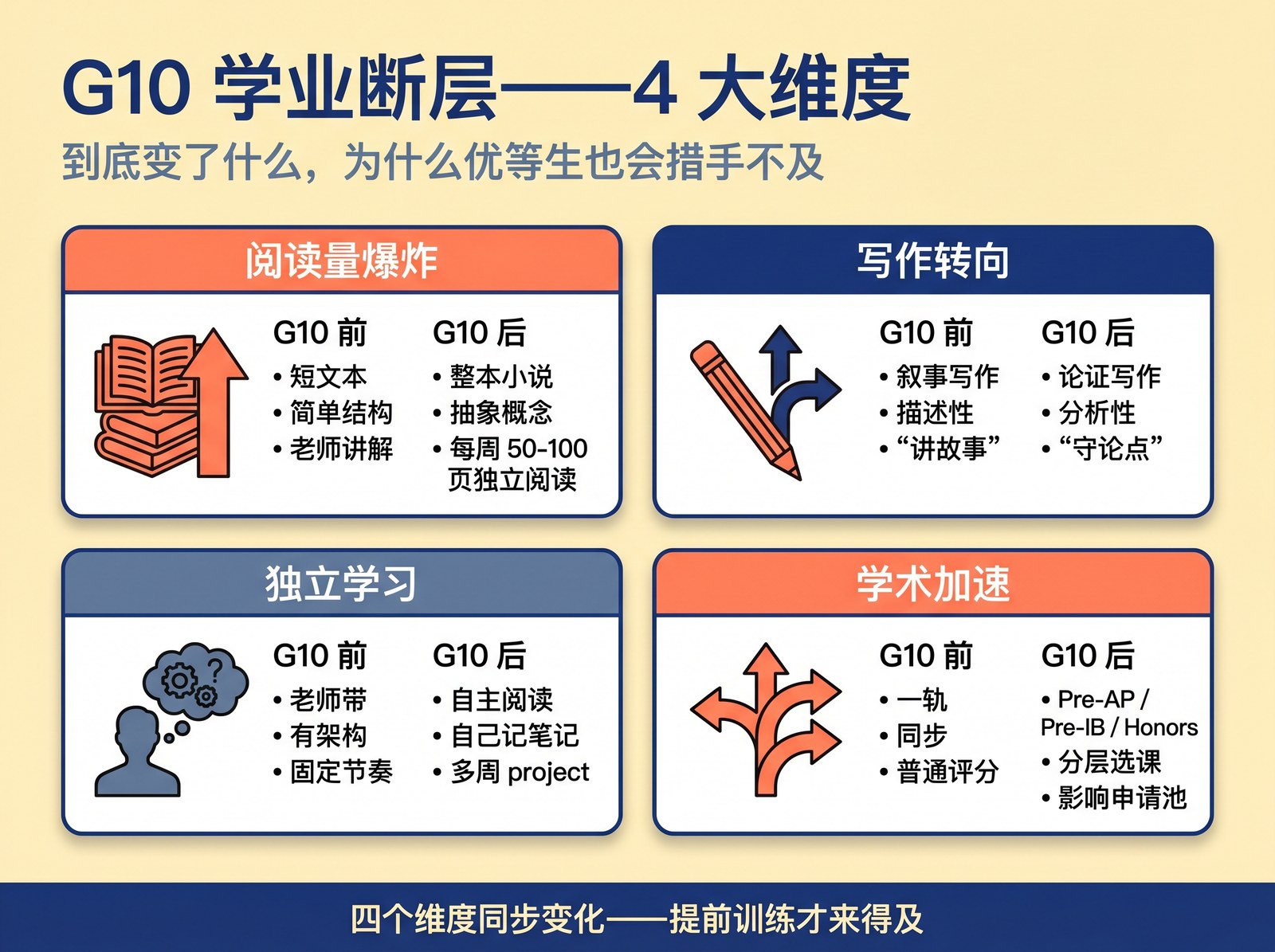 G10 学业断层——4 大维度

到底变了什么，为什么优等生也会措手不及

阅读量爆炸

G10 前
• 短文本
• 简单结构
• 老师讲解

G10 后
• 整本小说
• 抽象概念
• 每周 50-100 页独立阅读

写作转向

G10 前
• 叙事写作
• 描述性
• “讲故事”

G10 后
• 论证写作
• 分析性
• “守论点”

独立学习

G10 前
• 老师带
• 有架构
• 固定节奏

G10 后
• 自主阅读
• 自己记笔记
• 多周 project

学术加速

G10 前
• 一轨
• 同步
• 普通评分

G10 后
• Pre-AP / Pre-IB / Honors
• 分层选课
• 影响申请池

四个维度同步变化——提前训练才来得及